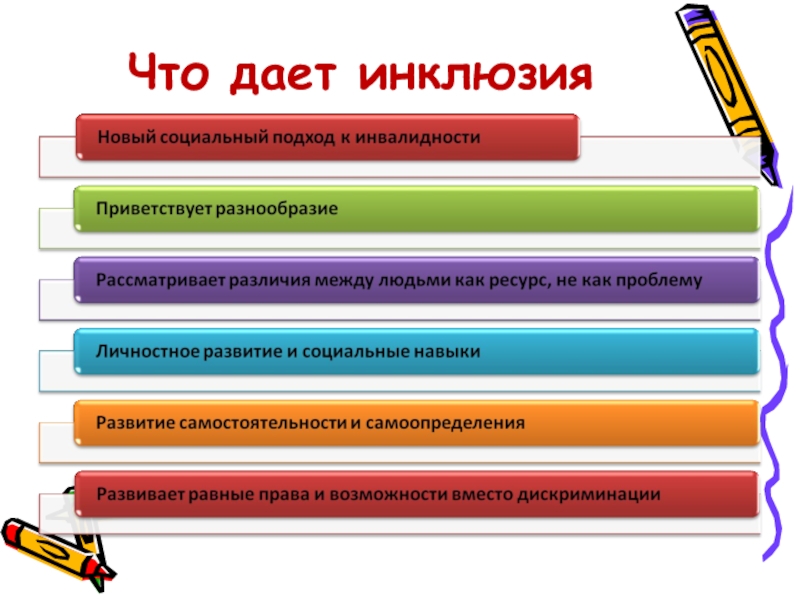 Что дает инклюзия

Новый социальный подход к инвалидности

Приветствует разнообразие

Рассматривает различия между людьми как ресурс, не как проблему

Личностное развитие и социальные навыки

Развитие самостоятельности и самоопределения

Развивает равные права и возможности вместо дискриминации